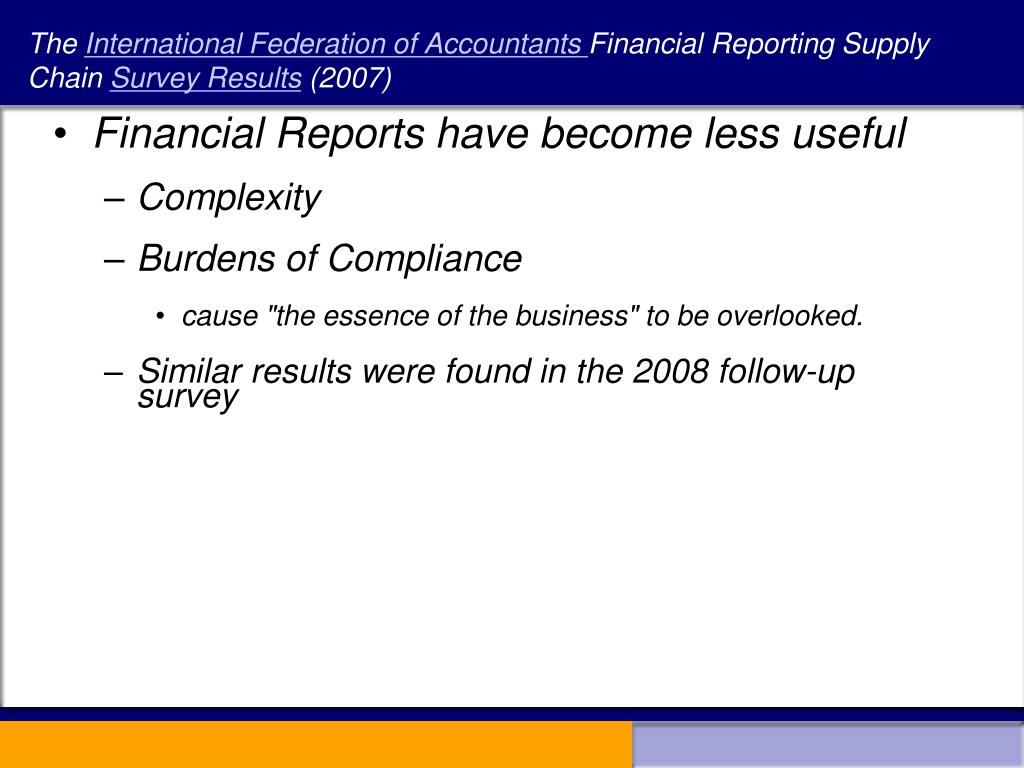 The International Federation of Accountants Financial Reporting Supply Chain Survey Results (2007)

• Financial Reports have become less useful

– Complexity

– Burdens of Compliance

• cause "the essence of the business" to be overlooked.

– Similar results were found in the 2008 follow-up survey